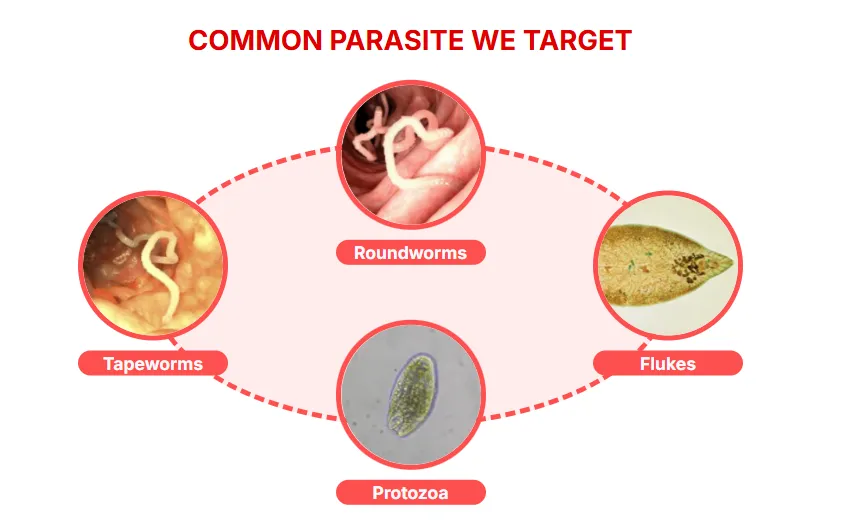 COMMON PARASITE WE TARGET

Roundworms

Tapeworms

Flukes

Protozoa